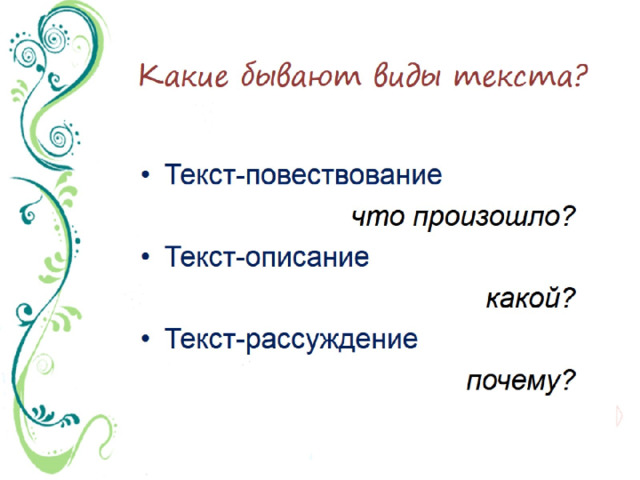 Какие бывают виды текста?

• Текст-повествование

что произошло?

• Текст-описание

какой?

• Текст-рассуждение

почему?